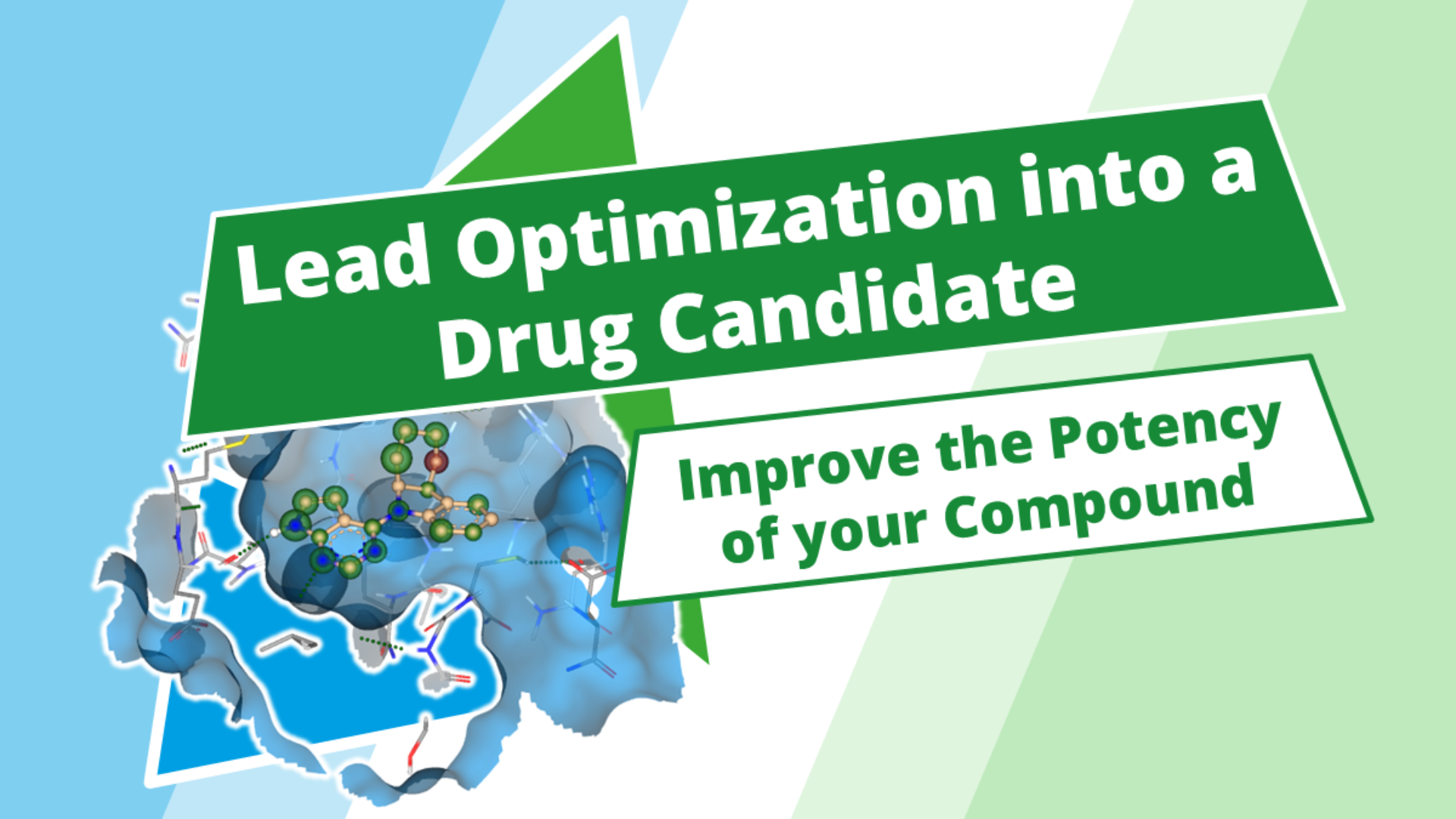 Lead Optimization into a Drug Candidate

Improve the Potency of your Compound